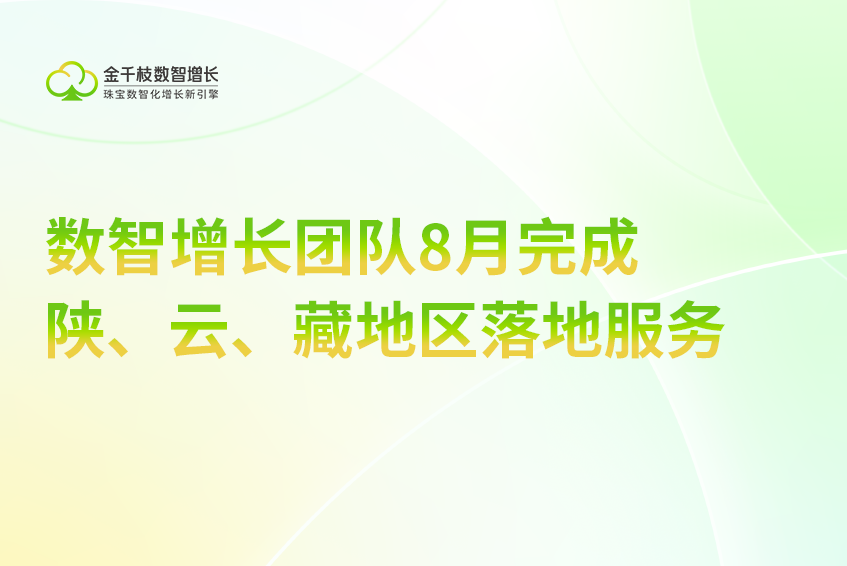 金千枝数智增长
珠宝数智化增长新引擎

数智增长团队8月完成
陕、云、藏地区落地服务